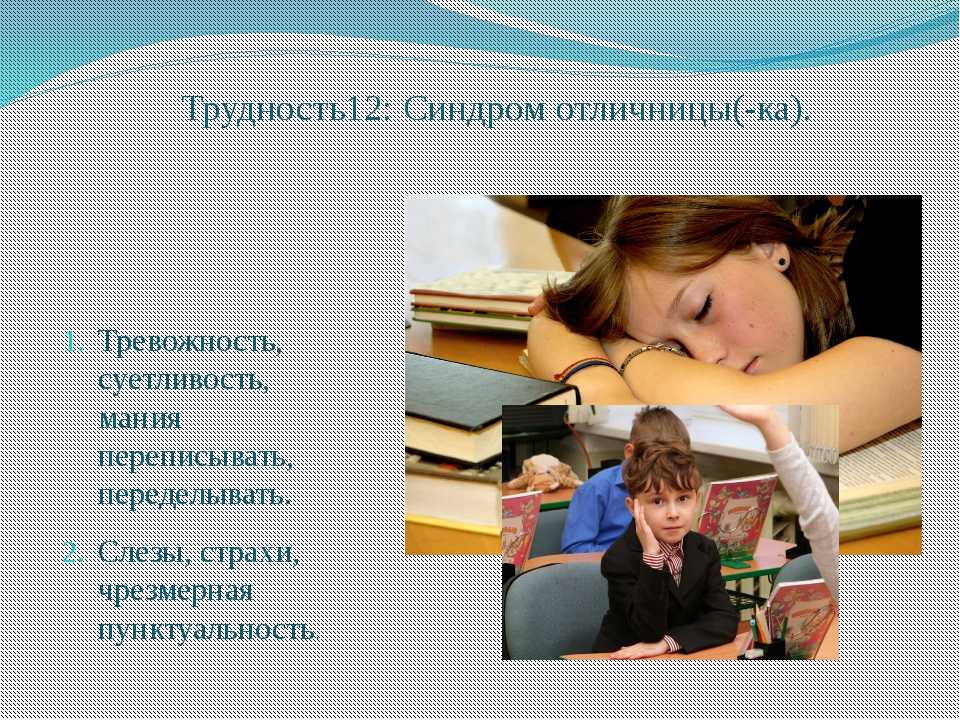 Трудность12: Синдром отличницы(-ка).

1. Тревожность, суетливость, мания переписывать, переделывать.
2. Слезы, страхи, чрезмерная пунктуальность.